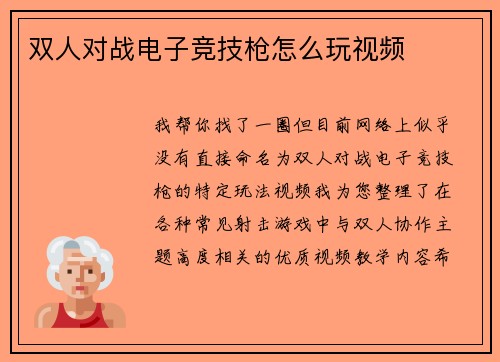 双人对战电子竞技枪怎么玩视频

我帮你找了一圈但目前网络上似乎没有直接命名为双人对战电子竞技枪的特定玩法视频我为您整理了在各种常见射击游戏中与双人协作主题高度相关的优质视频教学内容希